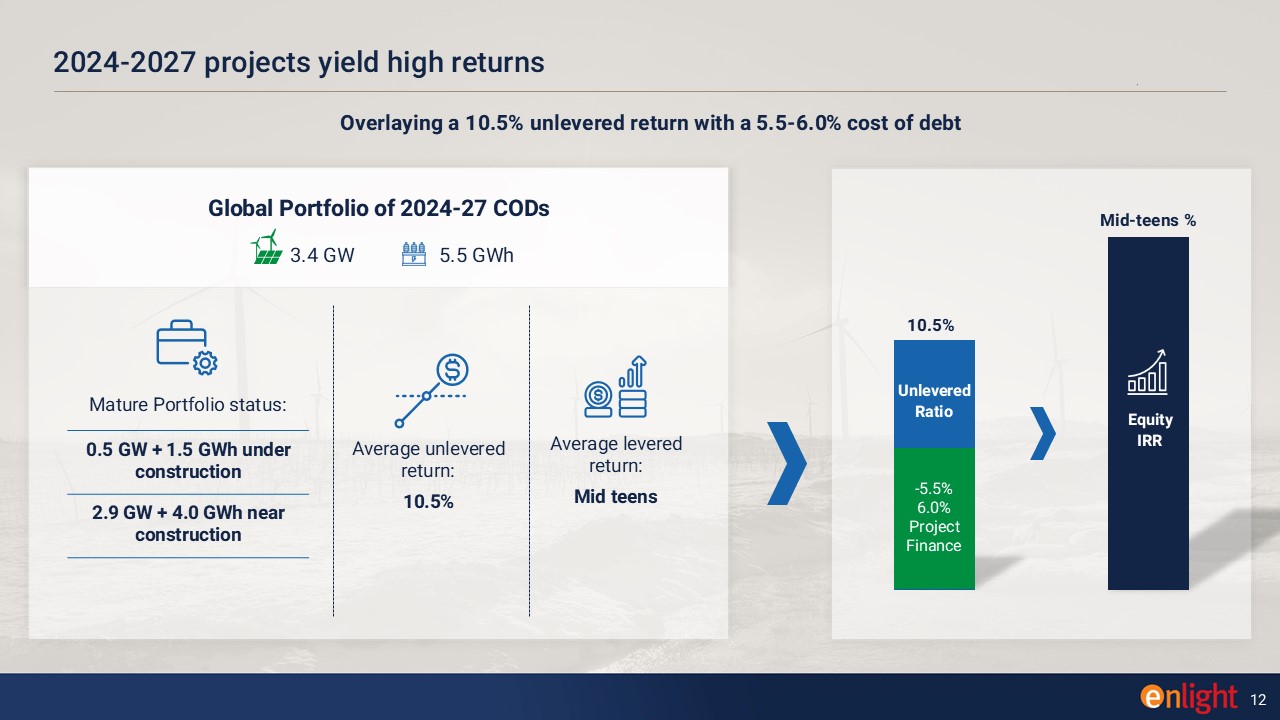 2024-2027 projects yield high returns

Overlaying a 10.5% unlevered return with a 5.5-6.0% cost of debt

Global Portfolio of 2024-27 CODs

3.4 GW 5.5 GWh

Mature Portfolio status:

0.5 GW + 1.5 GWh under construction

2.9 GW + 4.0 GWh near construction

Average unlevered return:

10.5%

Average levered return:

Mid teens

10.5%

Unlevered Ratio

-5.5% 6.0% Project Finance

Mid-teens %

Equity IRR

enlight

12